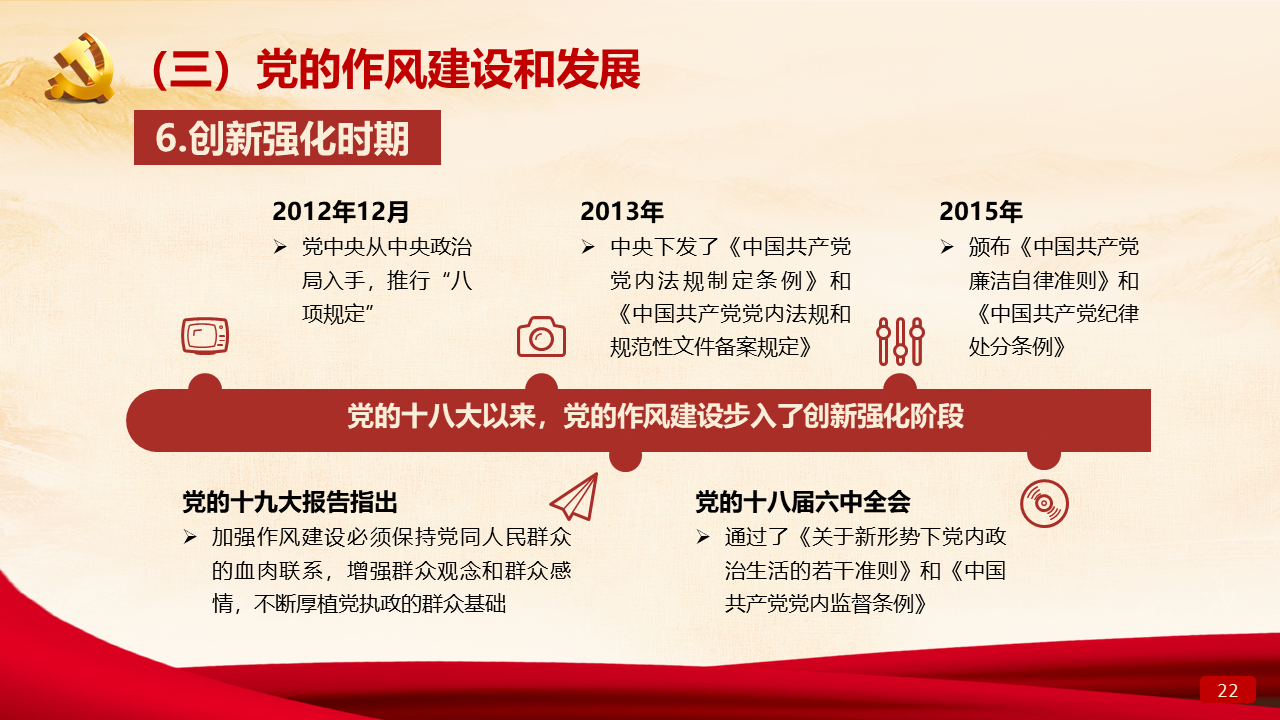 （三）党的作风建设和发展

6.创新强化时期

2012年12月
➢ 党中央从中央政治局入手，推行“八项规定”

2013年
➢ 中央下发了《中国共产党党内法规制定条例》和《中国共产党党内法规和规范性文件备案规定》

2015年
➢ 颁布《中国共产党廉洁自律准则》和《中国共产党纪律处分条例》

党的十八大以来，党的作风建设步入了创新强化阶段

党的十九大报告指出
➢ 加强作风建设必须保持党同人民群众的血肉联系，增强群众观念和群众感情，不断厚植党执政的群众基础

党的十八届六中全会
➢ 通过了《关于新形势下党内政治生活的若干准则》和《中国共产党党内监督条例》

22